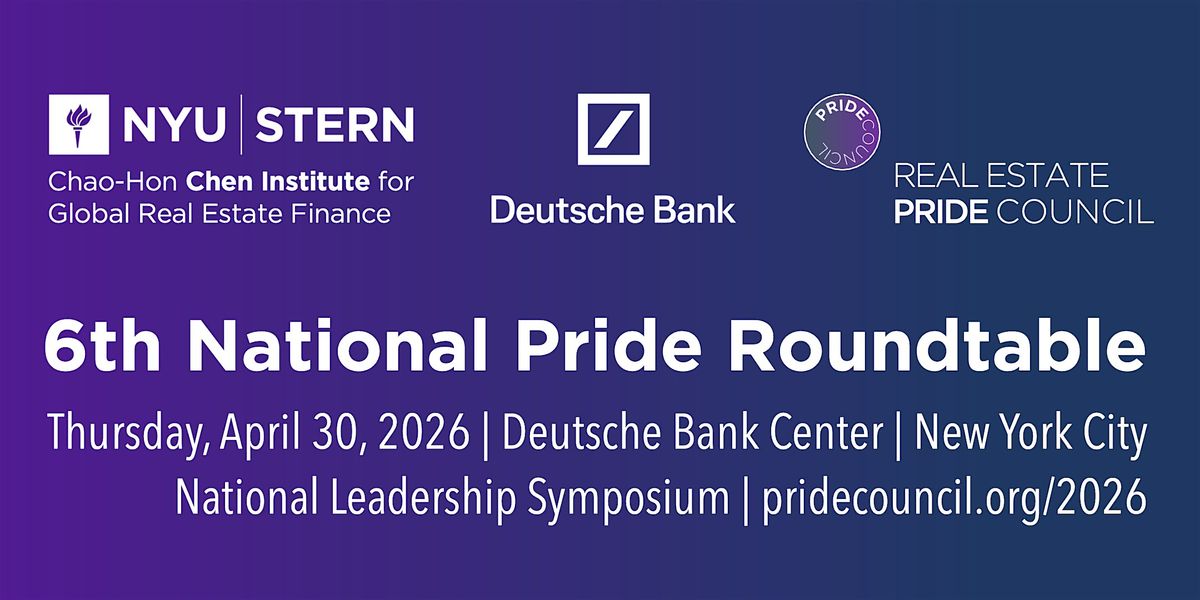 NYU | STERN
Chao-Hon Chen Institute for Global Real Estate Finance

Deutsche Bank

PRIDE COUNCIL

REAL ESTATE PRIDE COUNCIL

6th National Pride Roundtable

Thursday, April 30, 2026 | Deutsche Bank Center | New York City
National Leadership Symposium | pridecouncil.org/2026